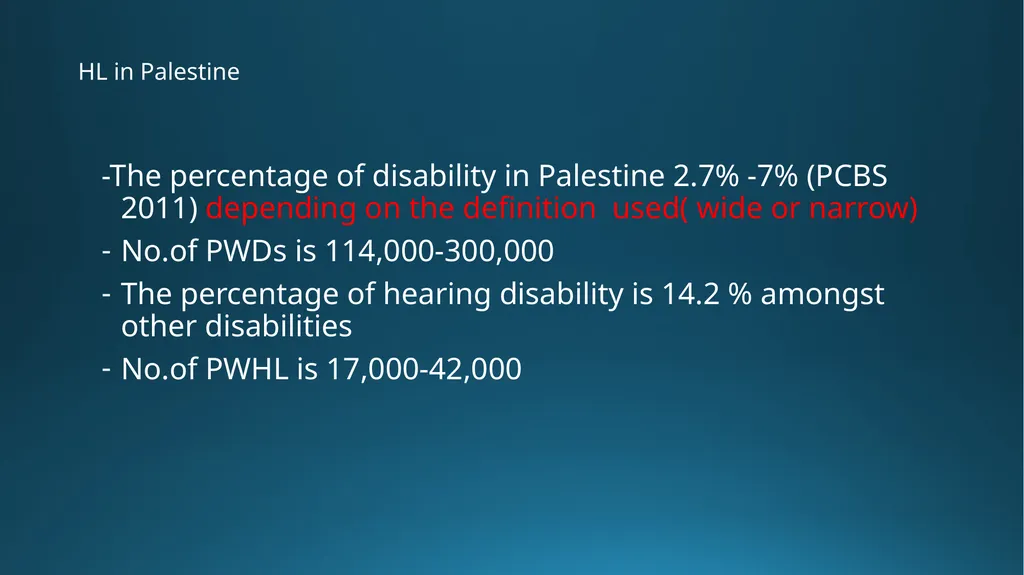 HL in Palestine

-The percentage of disability in Palestine 2.7% -7% (PCBS 2011) depending on the definition  used( wide or narrow)

- No.of PWDs is 114,000-300,000

- The percentage of hearing disability is 14.2 % amongst other disabilities

- No.of PWHL is 17,000-42,000